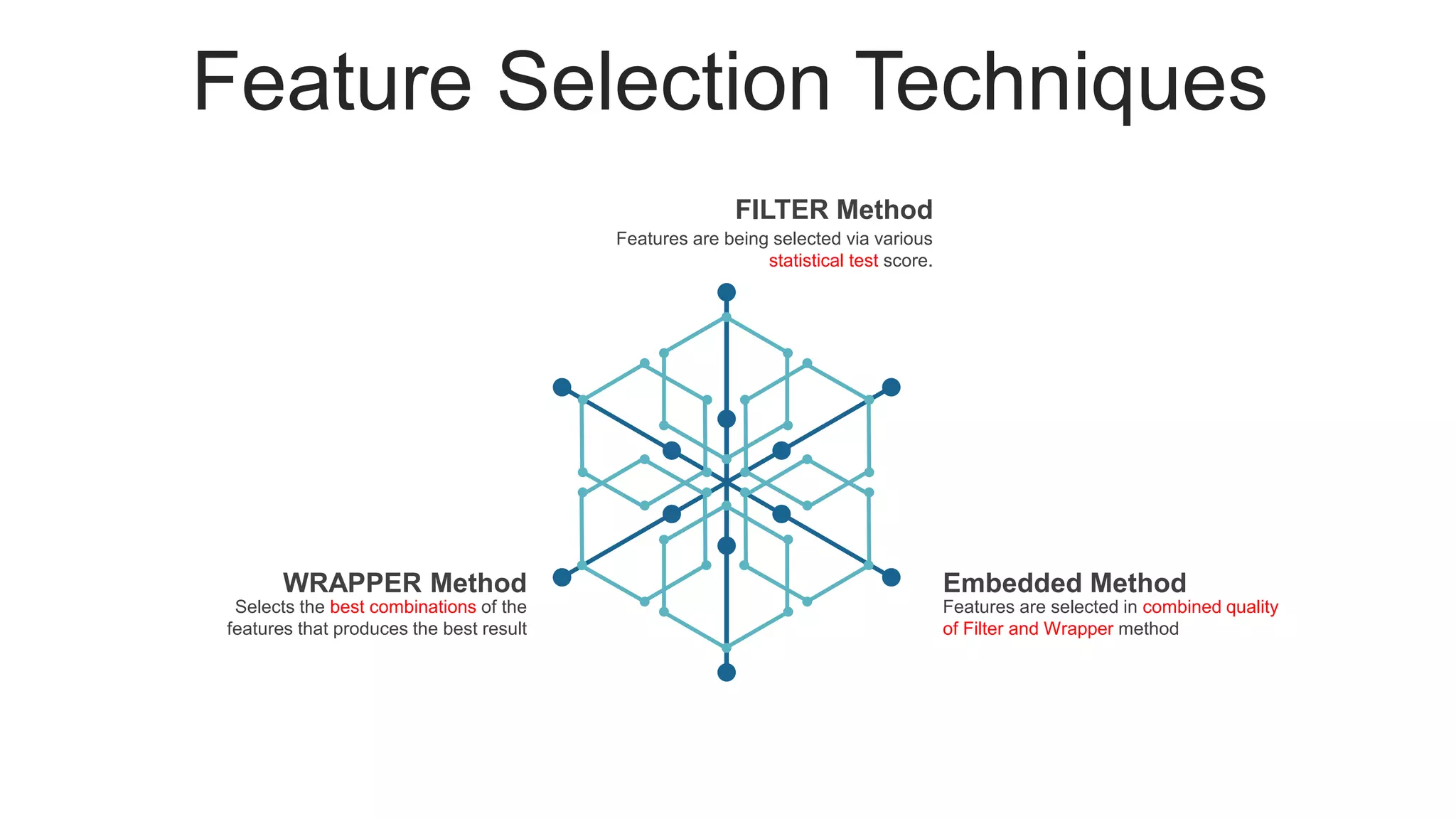 Feature Selection Techniques

FILTER Method
Features are being selected via various statistical test score.

WRAPPER Method
Selects the best combinations of the features that produces the best result

Embedded Method
Features are selected in combined quality of Filter and Wrapper method